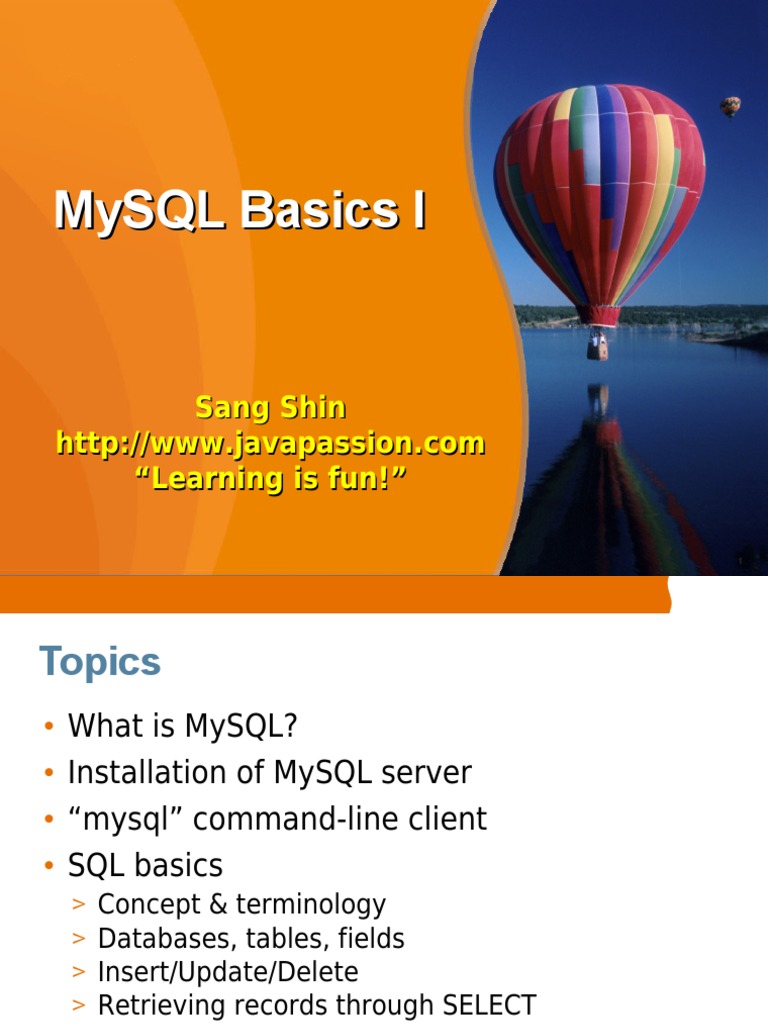 MySQL Basics I

Sang Shin
http://www.javapassion.com
"Learning is fun!"

1

Topics

• What is MySQL?
• Installation of MySQL server
• "mysql" command-line client
• SQL basics
> Concept & terminology
> Databases, tables, fields
> Insert/Update/Delete
> Retrieving records through SELECT